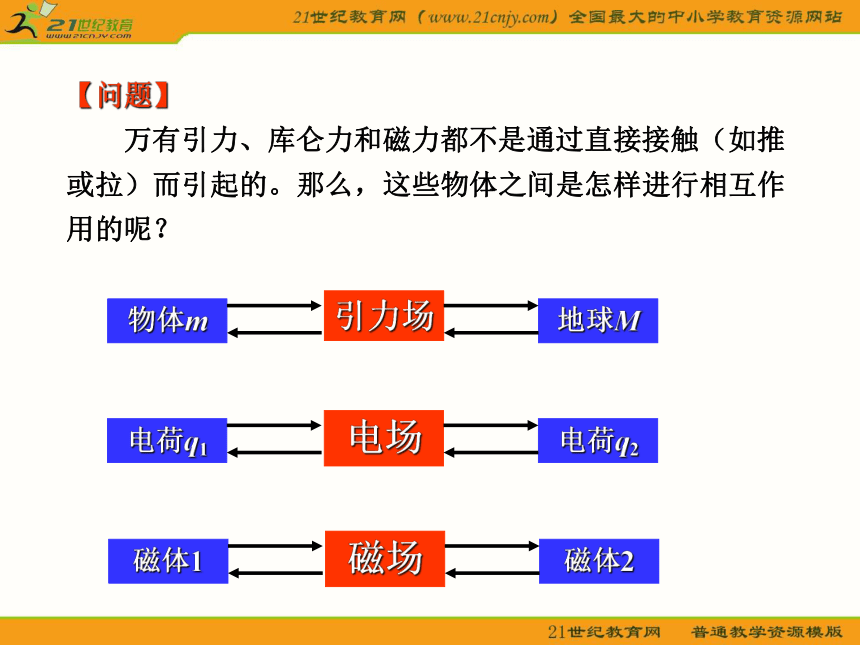 21世纪教育
www.21cnjy.com

21世纪教育网（www.21cnjy.com）全国最大的中小学教育资源网站

【问题】

万有引力、库仑力和磁力都不是通过直接接触（如推或拉）而引起的。那么，这些物体之间是怎样进行相互作用的呢？

物体$m$

引力场

地球$M$

电荷$q_1$

电场

电荷$q_2$

磁体1

磁场

磁体2

21世纪教育网 普通教学资源模版